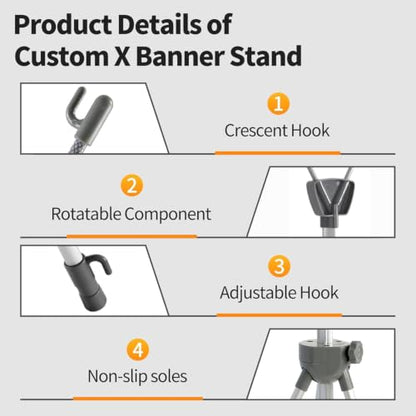 Product Details of Custom X Banner Stand

1
Crescent Hook

2
Rotatable Component

3
Adjustable Hook

4
Non-slip soles